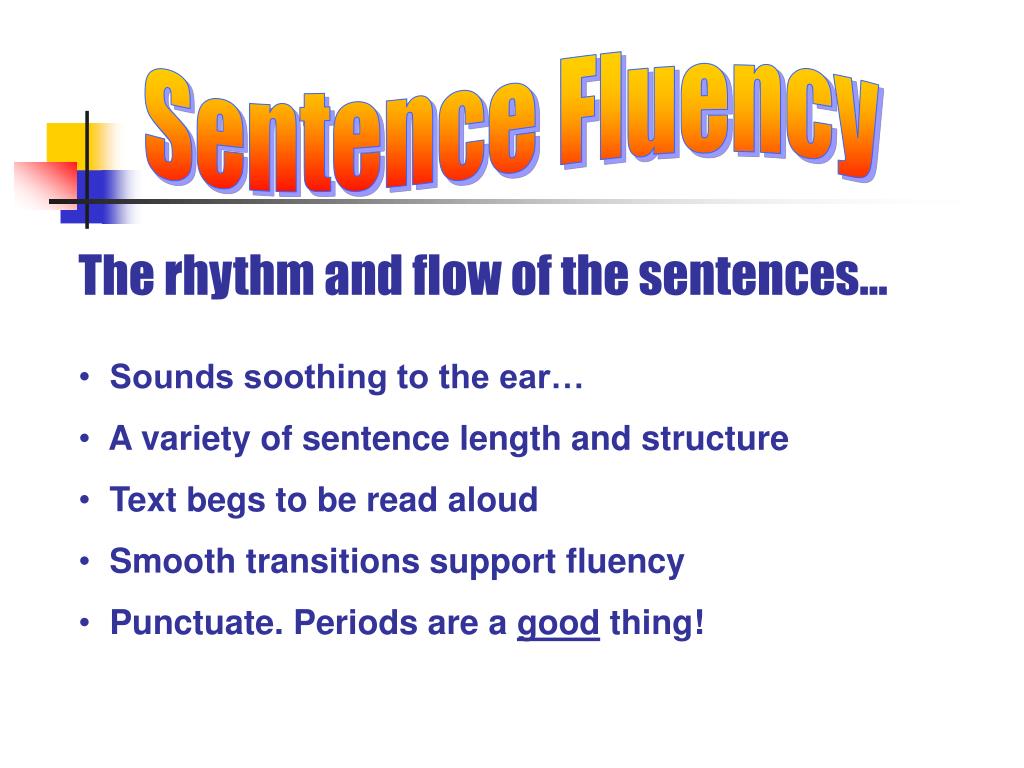 Sentence Fluency

The rhythm and flow of the sentences…

• Sounds soothing to the ear…
• A variety of sentence length and structure
• Text begs to be read aloud
• Smooth transitions support fluency
• Punctuate. Periods are a good thing!